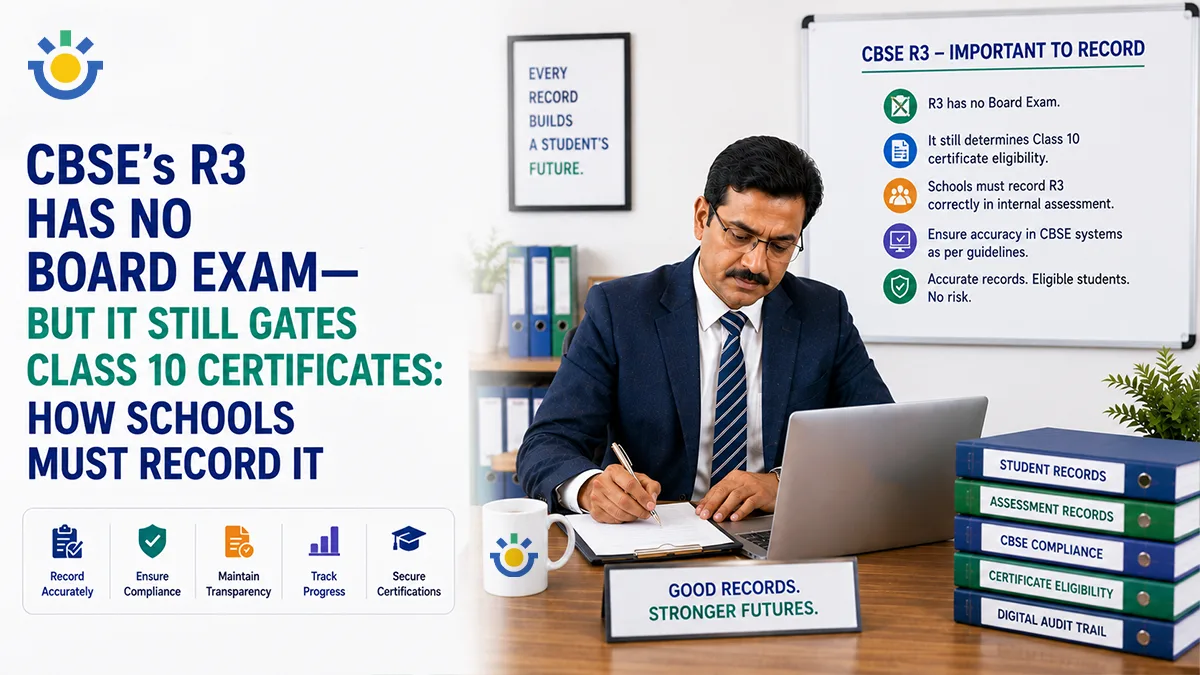 CBSE's R3 HAS NO BOARD EXAM— BUT IT STILL GATES CLASS 10 CERTIFICATES: HOW SCHOOLS MUST RECORD IT

Record Accurately

Ensure Compliance

Maintain Transparency

Track Progress

Secure Certifications

EVERY RECORD BUILDS A STUDENT'S FUTURE.

CBSE R3 – IMPORTANT TO RECORD

R3 has no Board Exam.

It still determines Class 10 certificate eligibility.

Schools must record R3 correctly in internal assessment.

Ensure accuracy in CBSE systems as per guidelines.

Accurate records. Eligible students. No risk.

GOOD RECORDS. STRONGER FUTURES.

STUDENT RECORDS

ASSESSMENT RECORDS

CBSE COMPLIANCE

CERTIFICATE ELIGIBILITY

DIGITAL AUDIT TRAIL